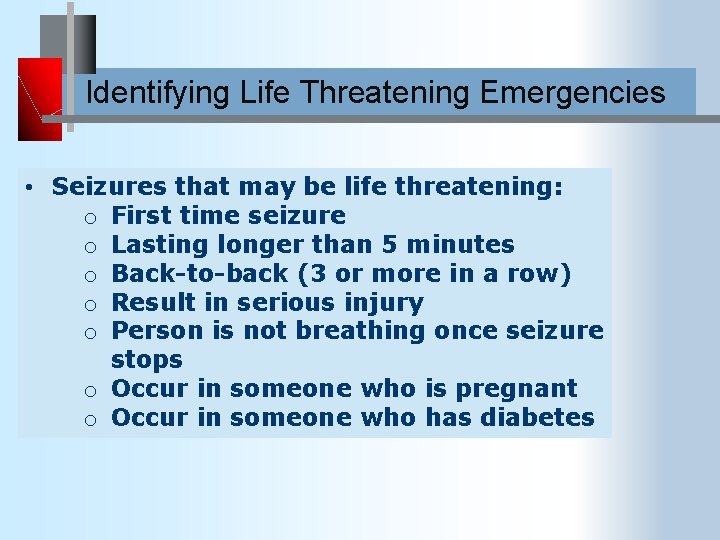 Identifying Life Threatening Emergencies

• Seizures that may be life threatening:
  ○ First time seizure
  ○ Lasting longer than 5 minutes
  ○ Back-to-back (3 or more in a row)
  ○ Result in serious injury
  ○ Person is not breathing once seizure stops
  ○ Occur in someone who is pregnant
  ○ Occur in someone who has diabetes